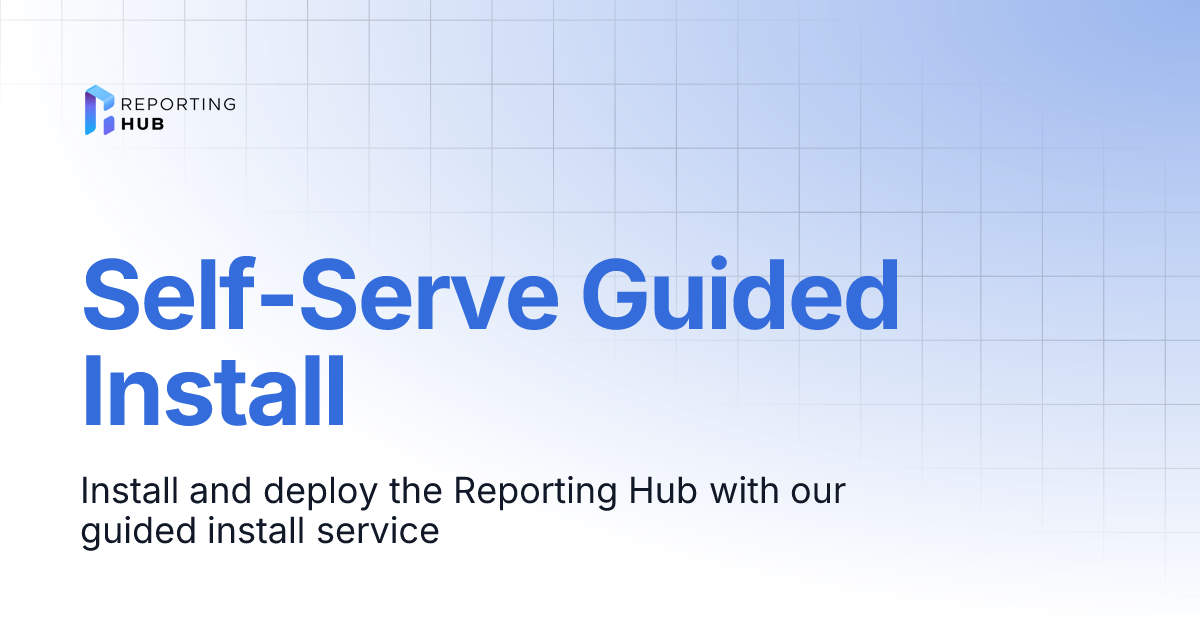 REPORTING
HUB

Self-Serve Guided Install

Install and deploy the Reporting Hub with our guided install service